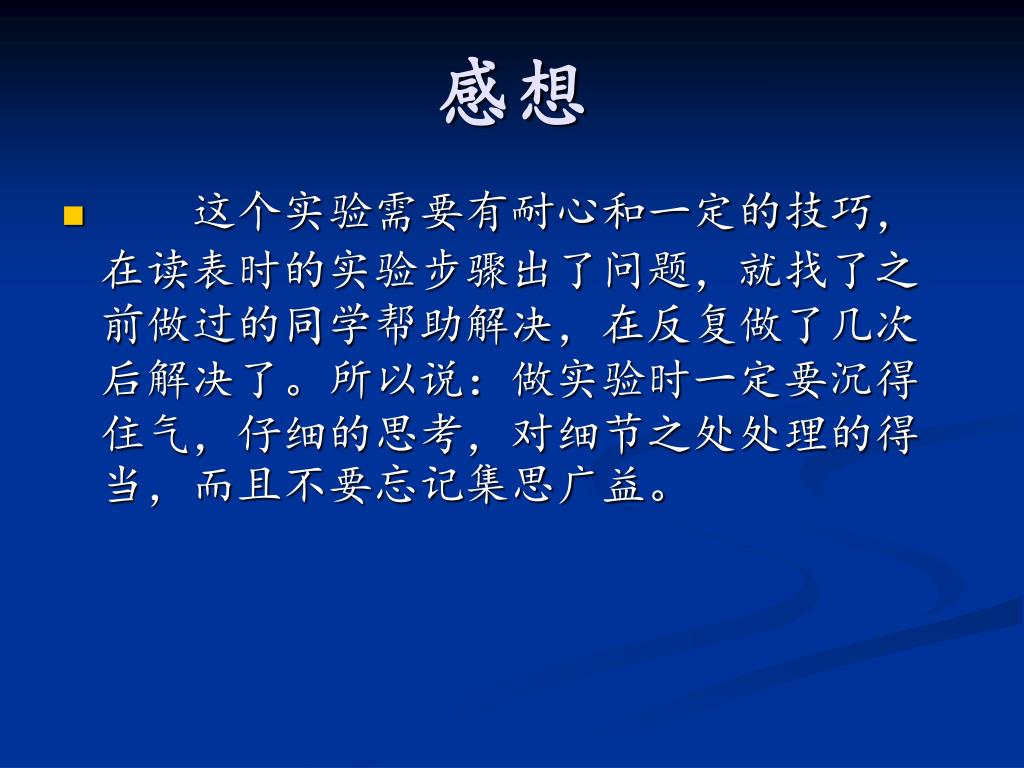 感想

这个实验需要有耐心和一定的技巧，在读表时的实验步骤出了问题，就找了之前做过的同学帮助解决，在反复做了几次后解决了。所以说：做实验时一定要沉得住气，仔细的思考，对细节之处处理的得当，而且不要忘记集思广益。